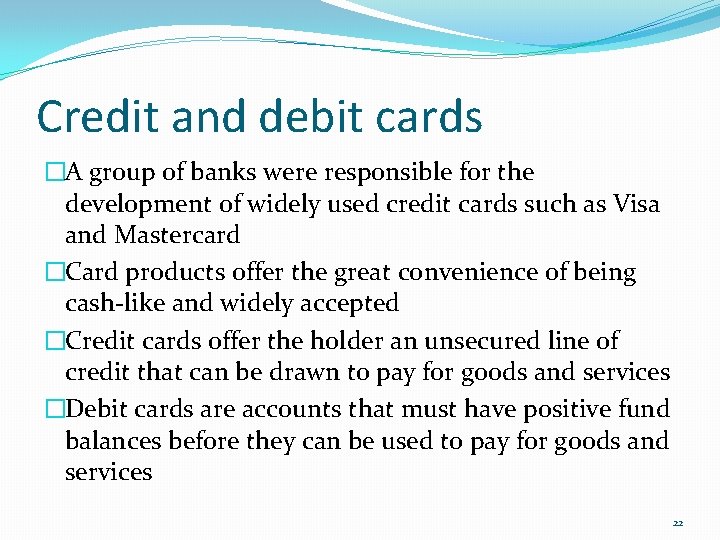 Credit and debit cards

□A group of banks were responsible for the development of widely used credit cards such as Visa and Mastercard

□Card products offer the great convenience of being cash-like and widely accepted

□Credit cards offer the holder an unsecured line of credit that can be drawn to pay for goods and services

□Debit cards are accounts that must have positive fund balances before they can be used to pay for goods and services

22